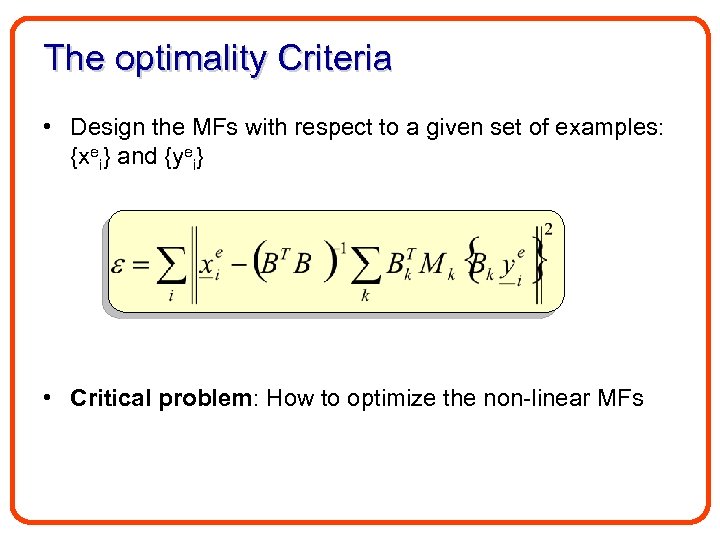 The optimality Criteria

• Design the MFs with respect to a given set of examples: $\{x^e_i\}$ and $\{y^e_i\}$

$\varepsilon = \sum_i \left\| \underline{x}_i^e - \left(B^T B\right)^{-1} \sum_k B_k^T M_k \left\{ B_k \underline{y}_i^e \right\} \right\|^2$

• **Critical problem**: How to optimize the non-linear MFs